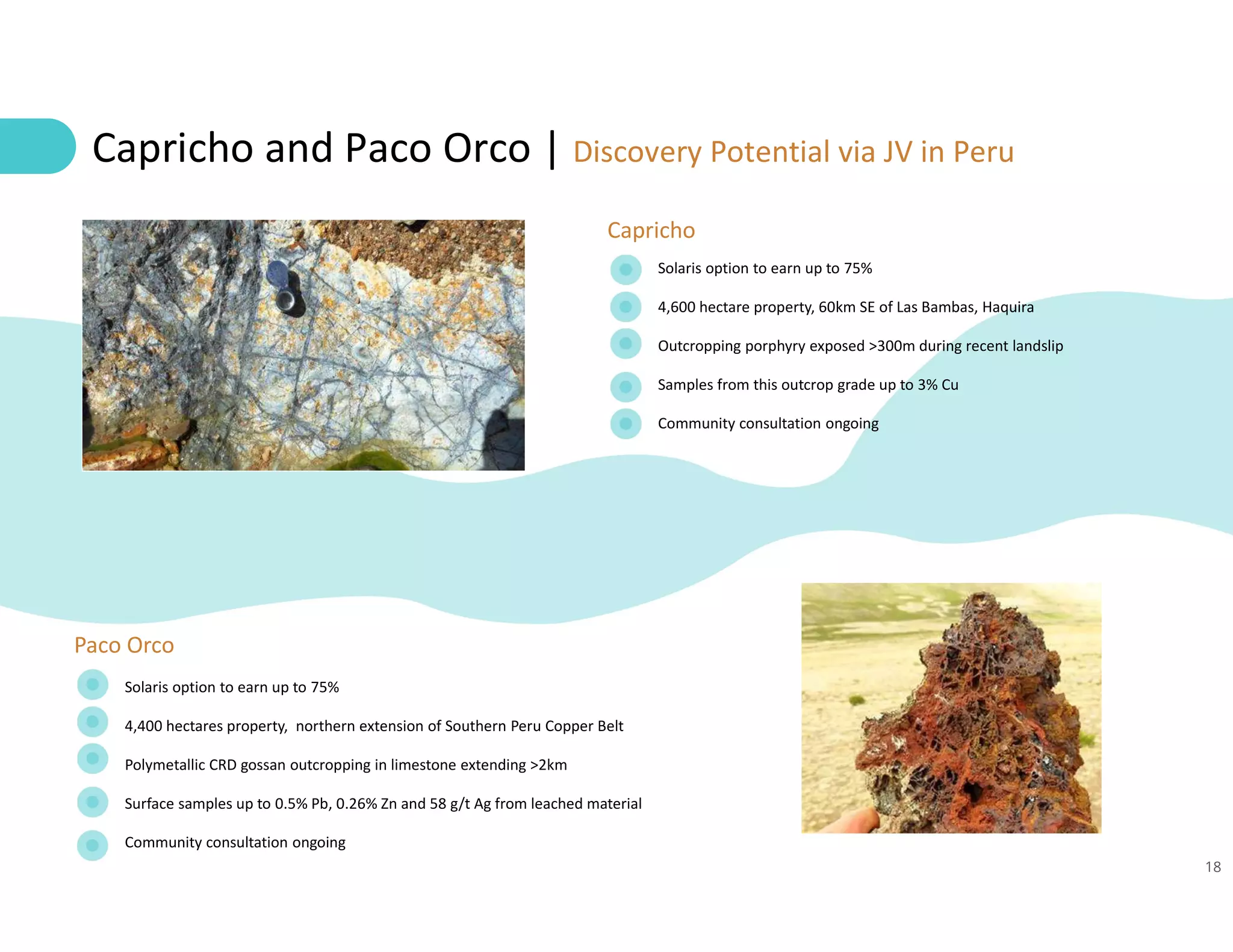 Capricho and Paco Orco | Discovery Potential via JV in Peru

Capricho

Solaris option to earn up to 75%

4,600 hectare property, 60km SE of Las Bambas, Haquira

Outcropping porphyry exposed >300m during recent landslip

Samples from this outcrop grade up to 3% Cu

Community consultation ongoing

Paco Orco

Solaris option to earn up to 75%

4,400 hectares property, northern extension of Southern Peru Copper Belt

Polymetallic CRD gossan outcropping in limestone extending >2km

Surface samples up to 0.5% Pb, 0.26% Zn and 58 g/t Ag from leached material

Community consultation ongoing

18